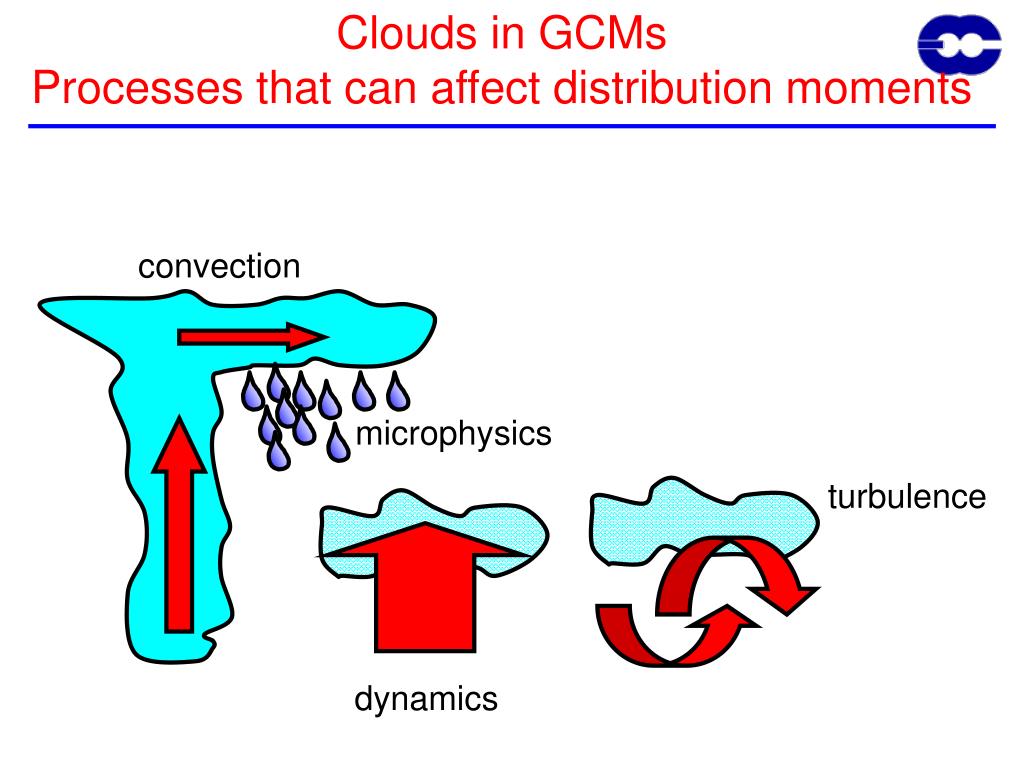 Clouds in GCMs
Processes that can affect distribution moments

convection

microphysics

turbulence

dynamics